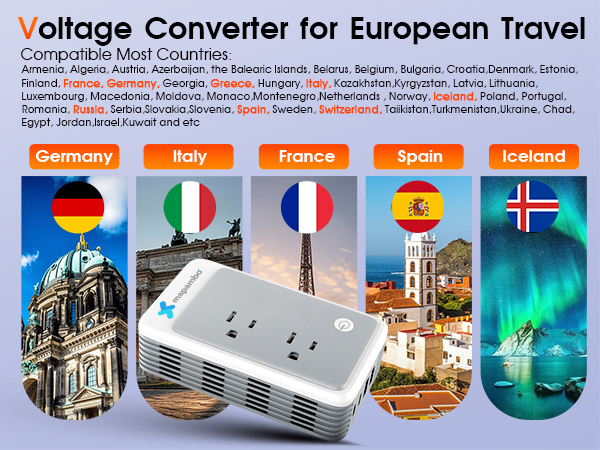 Voltage Converter for European Travel

Compatible Most Countries:

Armenia, Algeria, Austria, Azerbaijan, the Balearic Islands, Belarus, Belgium, Bulgaria, Croatia,Denmark, Estonia, Finland, France, Germany, Georgia, Greece, Hungary, Italy, Kazakhstan,Kyrgyzstan, Latvia, Lithuania, Luxembourg, Macedonia, Moldova, Monaco,Montenegro,Netherlands , Norway, Iceland, Poland, Portugal, Romania, Russia, Serbia,Slovakia,Slovenia, Spain, Sweden, Switzerland, Tajikistan,Turkmenistan,Ukraine, Chad, Egypt, Jordan,Israel,Kuwait and etc

Germany

Italy

France

Spain

Iceland

mapambo